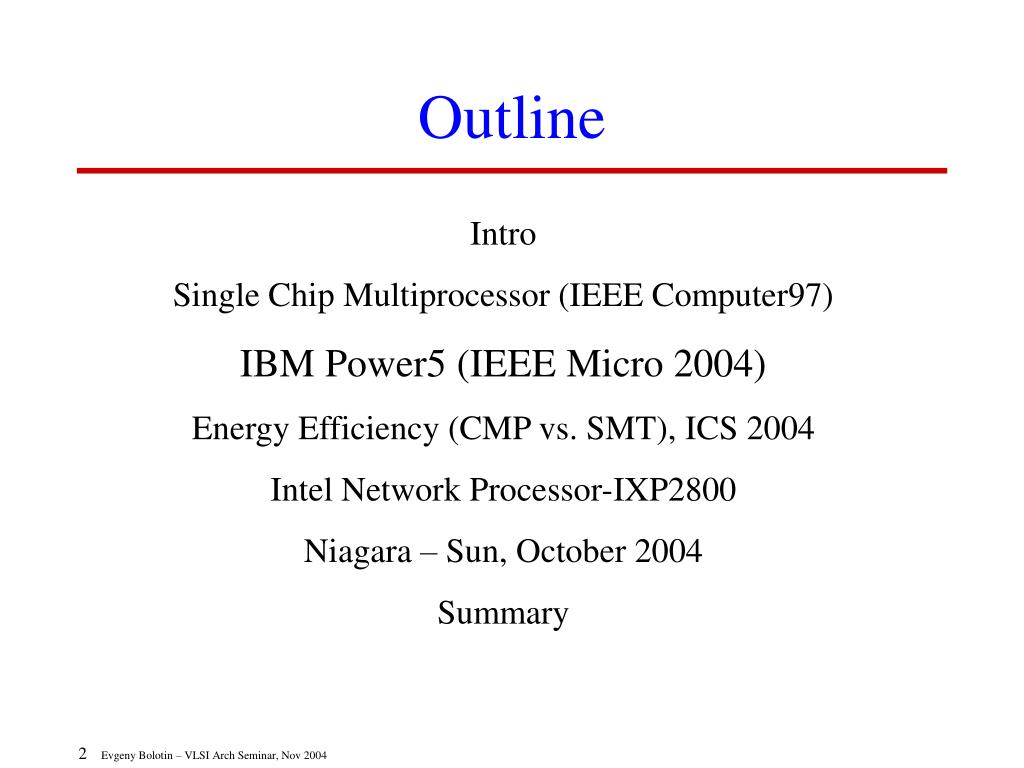 Outline

Intro

Single Chip Multiprocessor (IEEE Computer97)

IBM Power5 (IEEE Micro 2004)

Energy Efficiency (CMP vs. SMT), ICS 2004

Intel Network Processor-IXP2800

Niagara – Sun, October 2004

Summary

2 Evgeny Bolotin – VLSI Arch Seminar, Nov 2004